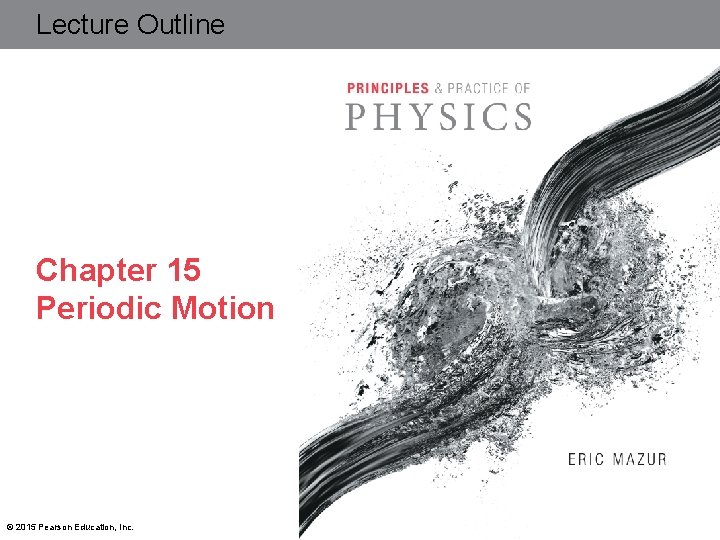 Lecture Outline

PRINCIPLES & PRACTICE OF
PHYSICS

Chapter 15
Periodic Motion

ERIC MAZUR

© 2015 Pearson Education, Inc.